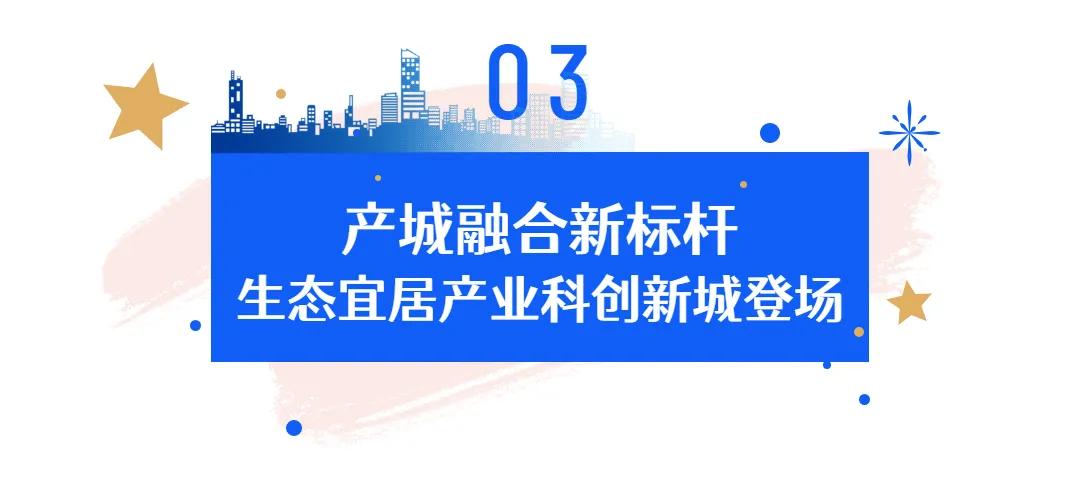 03

产城融合新标杆
生态宜居产业科创新城登场